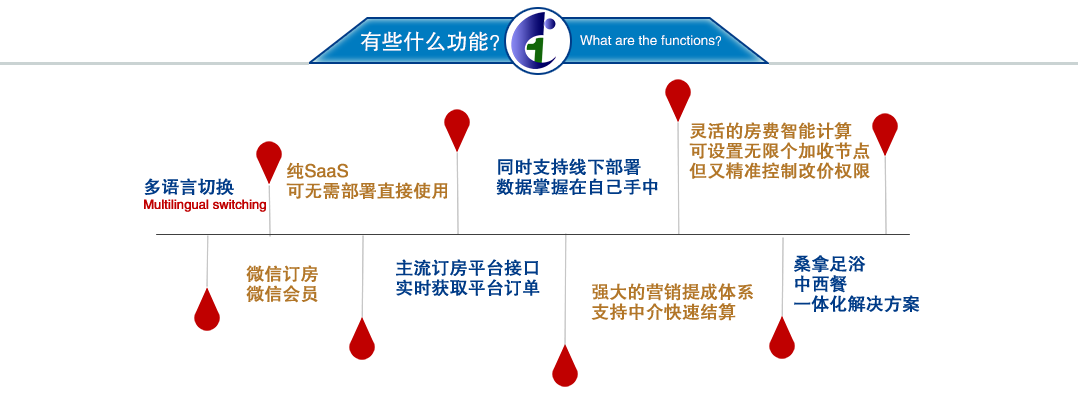 有些什么功能?

What are the functions?

多语言切换
Multilingual switching

纯SaaS
可无需部署直接使用

同时支持线下部署
数据掌握在自己手中

灵活的房费智能计算
可设置无限个加收节点
但又精准控制改价权限

微信订房
微信会员

主流订房平台接口
实时获取平台订单

强大的营销提成体系
支持中介快速结算

桑拿足浴
中西餐
一体化解决方案